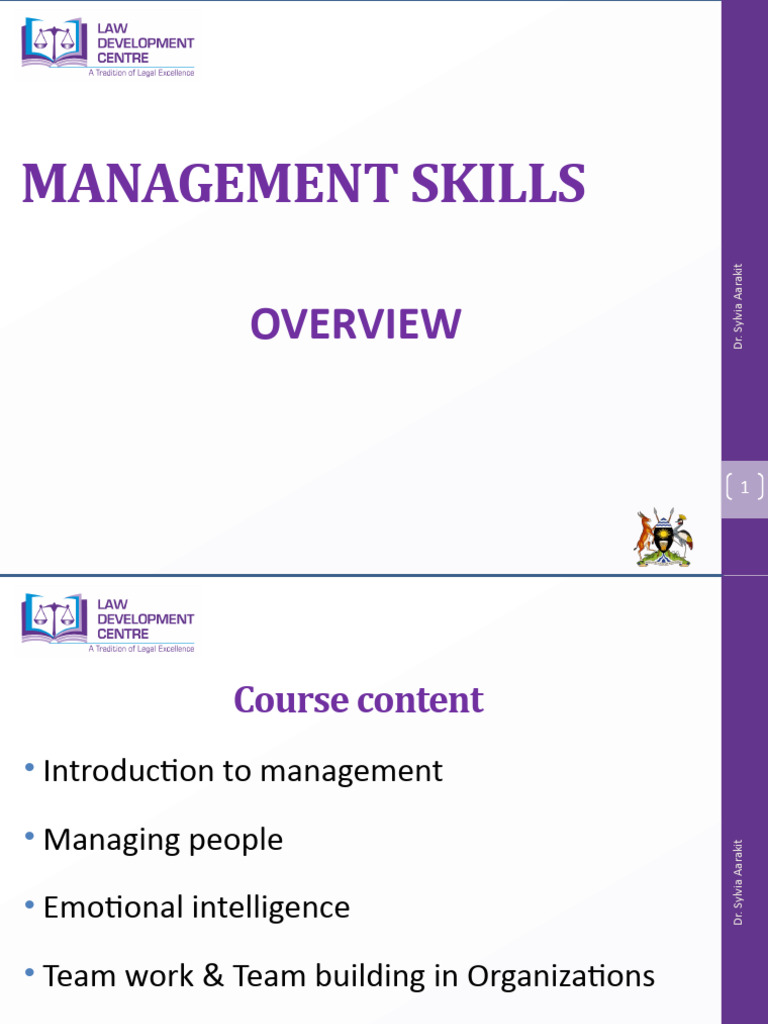 LAW DEVELOPMENT CENTRE
A Tradition of Legal Excellence

MANAGEMENT SKILLS

OVERVIEW

Dr. Sylvia Aarakit

1

LAW DEVELOPMENT CENTRE
A Tradition of Legal Excellence

Course content

• Introduction to management

• Managing people

• Emotional intelligence

• Team work & Team building in Organizations

Dr. Sylvia Aarakit